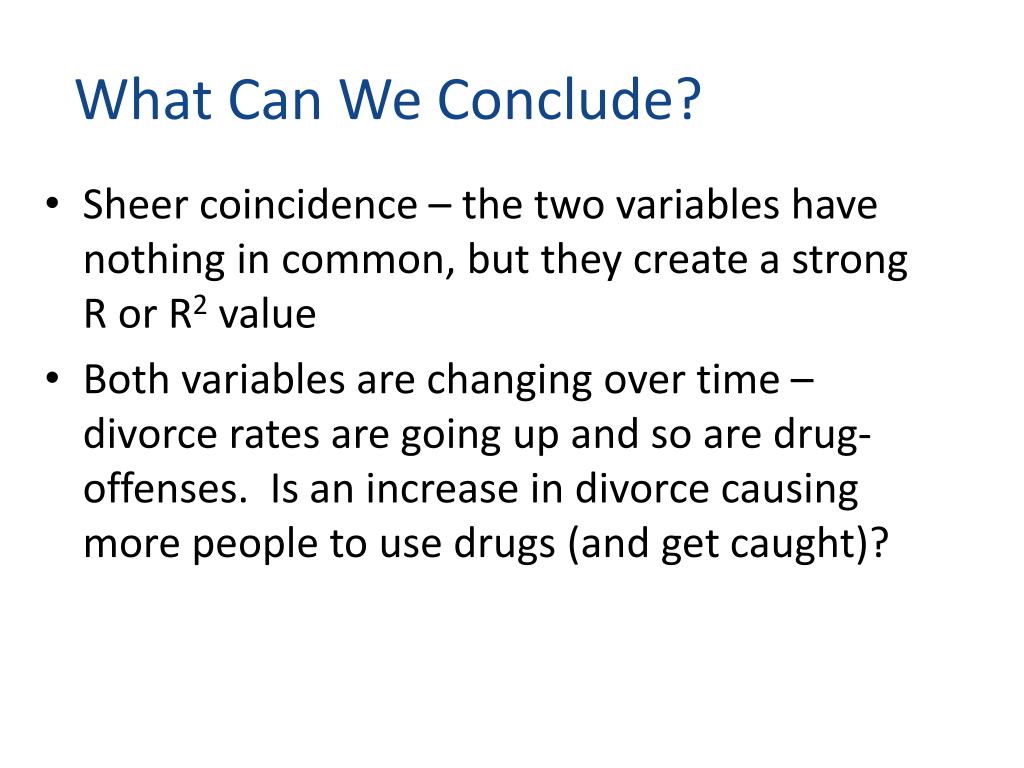 What Can We Conclude?

• Sheer coincidence – the two variables have nothing in common, but they create a strong R or $R^2$ value

• Both variables are changing over time – divorce rates are going up and so are drug-offenses. Is an increase in divorce causing more people to use drugs (and get caught)?